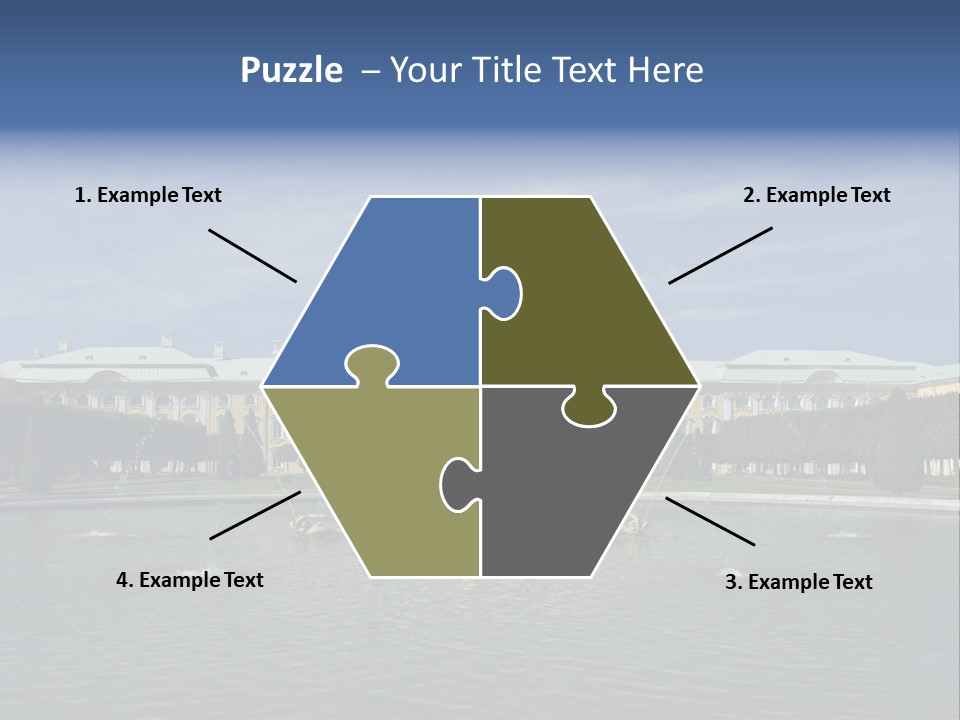 Puzzle – Your Title Text Here

1. Example Text

2. Example Text

4. Example Text

3. Example Text